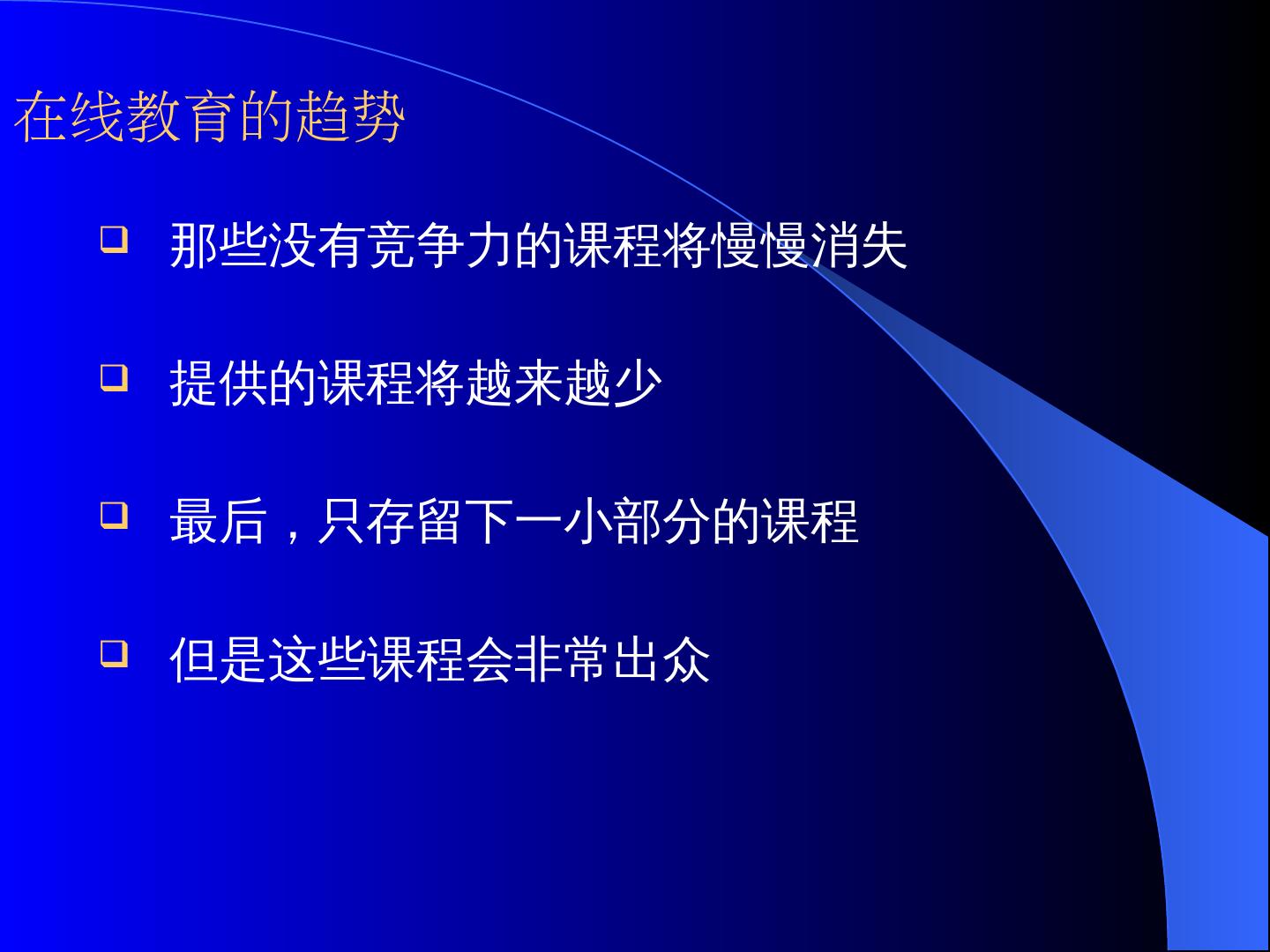 在线教育的趋势

❑ 那些没有竞争力的课程将慢慢消失

❑ 提供的课程将越来越少

❑ 最后，只存留下一小部分的课程

❑ 但是这些课程会非常出众